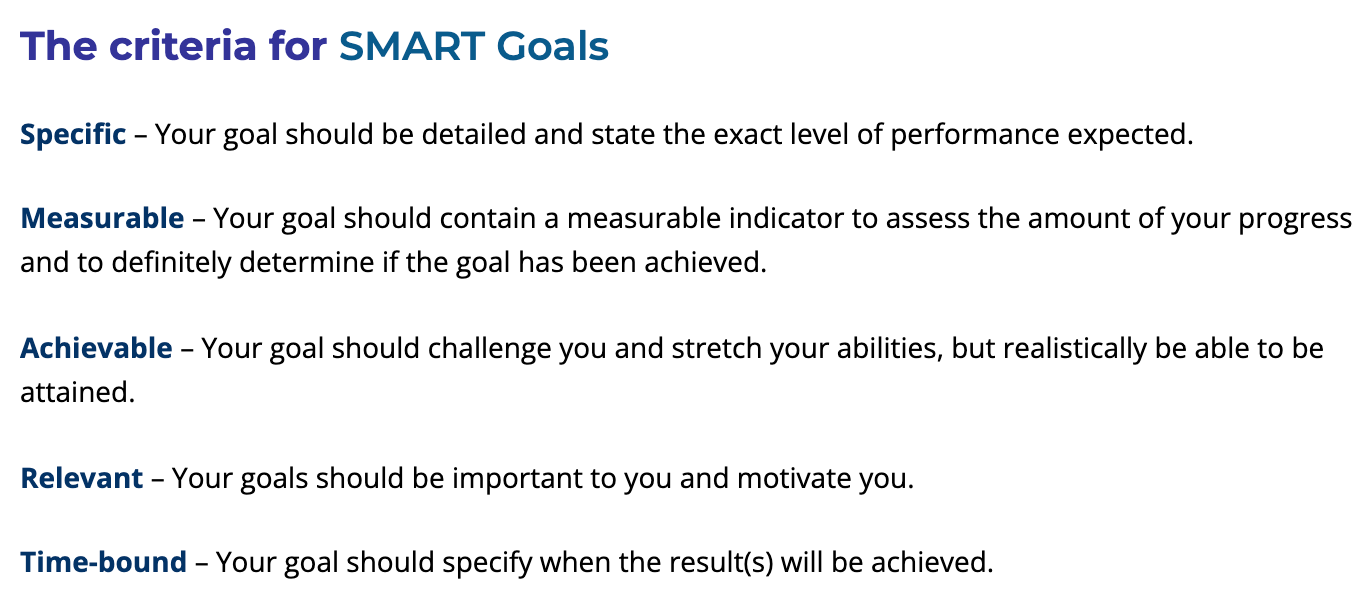 The criteria for SMART Goals

Specific – Your goal should be detailed and state the exact level of performance expected.

Measurable – Your goal should contain a measurable indicator to assess the amount of your progress and to definitely determine if the goal has been achieved.

Achievable – Your goal should challenge you and stretch your abilities, but realistically be able to be attained.

Relevant – Your goals should be important to you and motivate you.

Time-bound – Your goal should specify when the result(s) will be achieved.